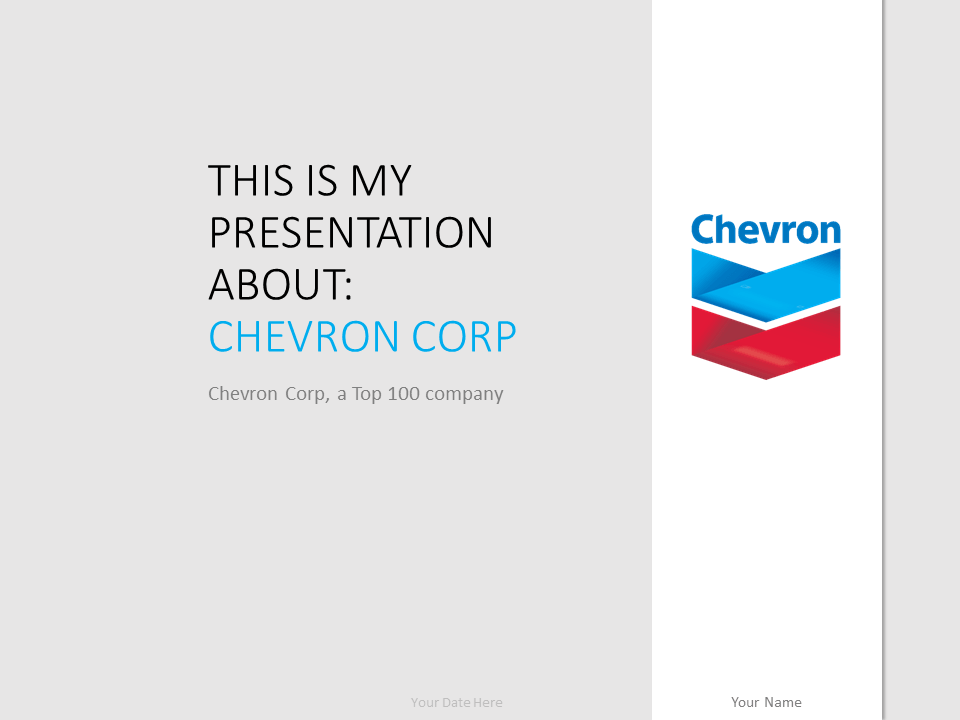 THIS IS MY PRESENTATION ABOUT:
CHEVRON CORP

Chevron Corp, a Top 100 company

Chevron

Your Date Here

Your Name